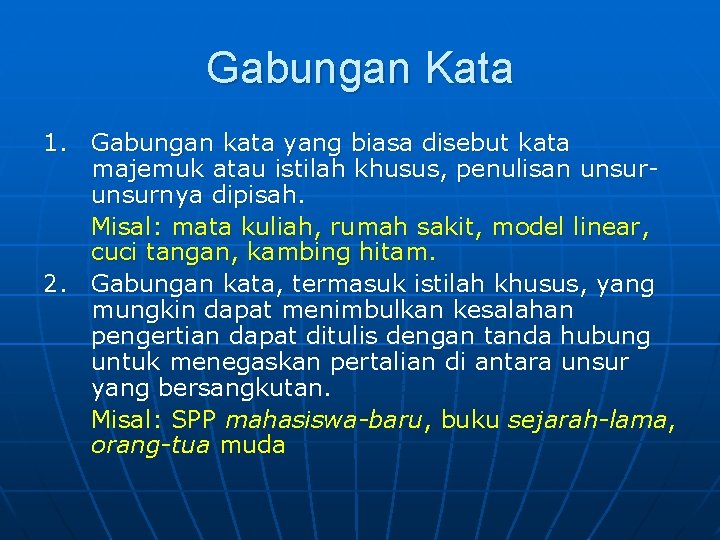 Gabungan Kata

1. Gabungan kata yang biasa disebut kata majemuk atau istilah khusus, penulisan unsur-unsurnya dipisah.

Misal: mata kuliah, rumah sakit, model linear, cuci tangan, kambing hitam.

2. Gabungan kata, termasuk istilah khusus, yang mungkin dapat menimbulkan kesalahan pengertian dapat ditulis dengan tanda hubung untuk menegaskan pertalian di antara unsur yang bersangkutan.

Misal: SPP mahasiswa-baru, buku sejarah-lama, orang-tua muda